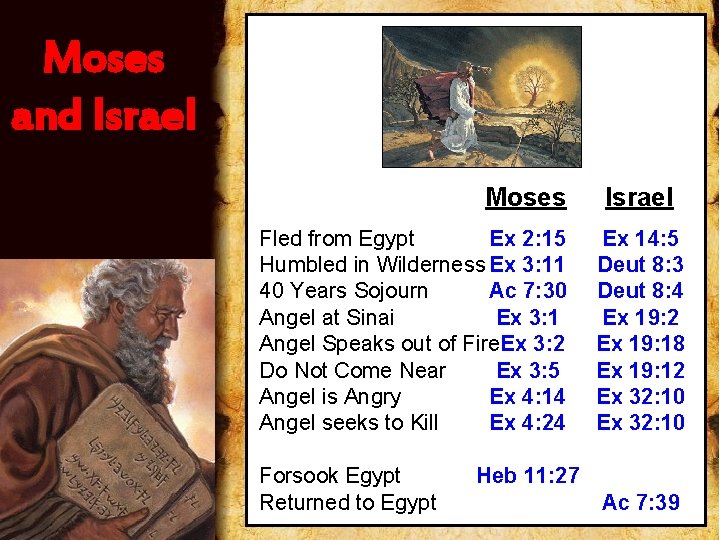 Moses and Israel

| | Moses | Israel |
|---|---|---|
| Fled from Egypt | Ex 2:15 | Ex 14:5 |
| Humbled in Wilderness | Ex 3:11 | Deut 8:3 |
| 40 Years Sojourn | Ac 7:30 | Deut 8:4 |
| Angel at Sinai | Ex 3:1 | Ex 19:2 |
| Angel Speaks out of Fire | Ex 3:2 | Ex 19:18 |
| Do Not Come Near | Ex 3:5 | Ex 19:12 |
| Angel is Angry | Ex 4:14 | Ex 32:10 |
| Angel seeks to Kill | Ex 4:24 | Ex 32:10 |
| Forsook Egypt | Heb 11:27 | |
| Returned to Egypt | | Ac 7:39 |